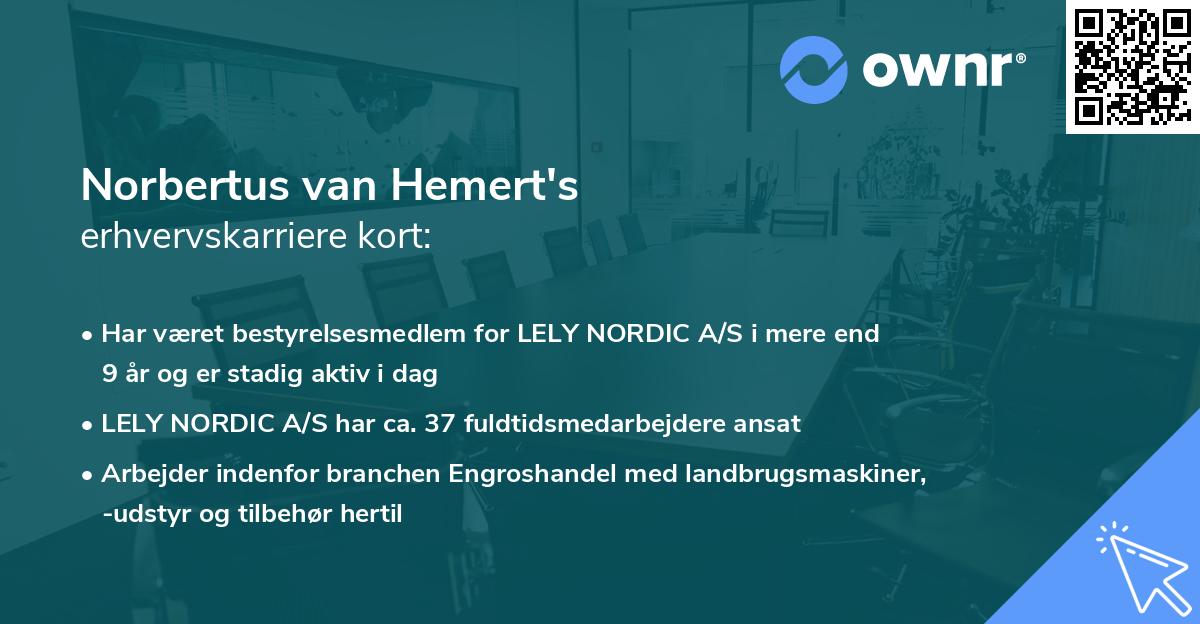 ownr®

Norbertus van Hemert's
erhvervskarriere kort:

• Har været bestyrelsesmedlem for LELY NORDIC A/S i mere end 9 år og er stadig aktiv i dag

• LELY NORDIC A/S har ca. 37 fuldtidsmedarbejdere ansat

• Arbejder indenfor branchen Engroshandel med landbrugsmaskiner, -udstyr og tilbehør hertil